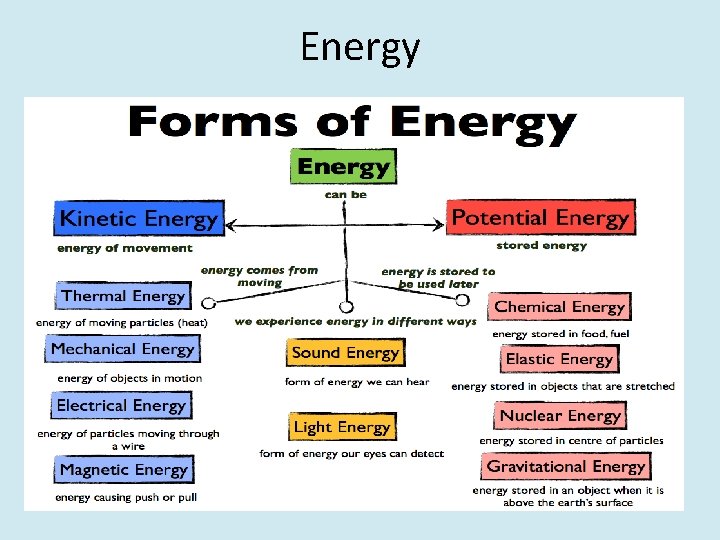 Energy

Forms of Energy

Energy

can be

Kinetic Energy

energy of movement

Potential Energy

stored energy

energy comes from moving

energy is stored to be used later

we experience energy in different ways

Thermal Energy

energy of moving particles (heat)

Mechanical Energy

energy of objects in motion

Electrical Energy

energy of particles moving through a wire

Magnetic Energy

energy causing push or pull

Sound Energy

form of energy we can hear

Light Energy

form of energy our eyes can detect

Chemical Energy

energy stored in food, fuel

Elastic Energy

energy stored in objects that are stretched

Nuclear Energy

energy stored in centre of particles

Gravitational Energy

energy stored in an object when it is above the earth's surface